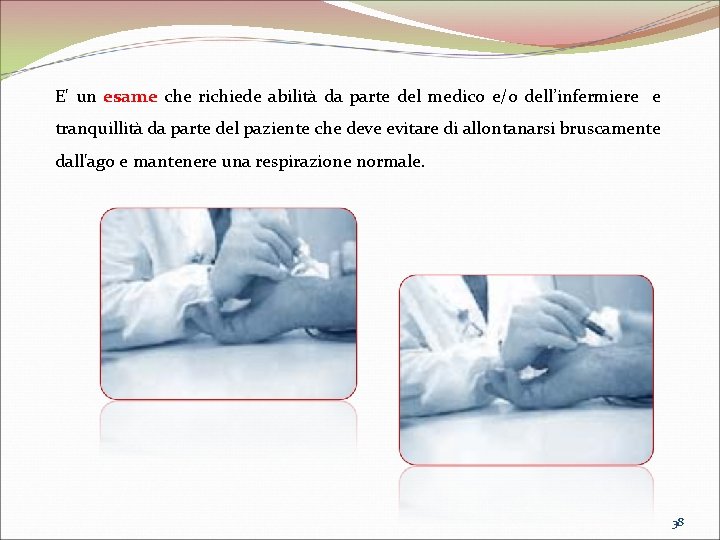 E' un esame che richiede abilità da parte del medico e/o dell'infermiere e tranquillità da parte del paziente che deve evitare di allontanarsi bruscamente dall'ago e mantenere una respirazione normale.

38